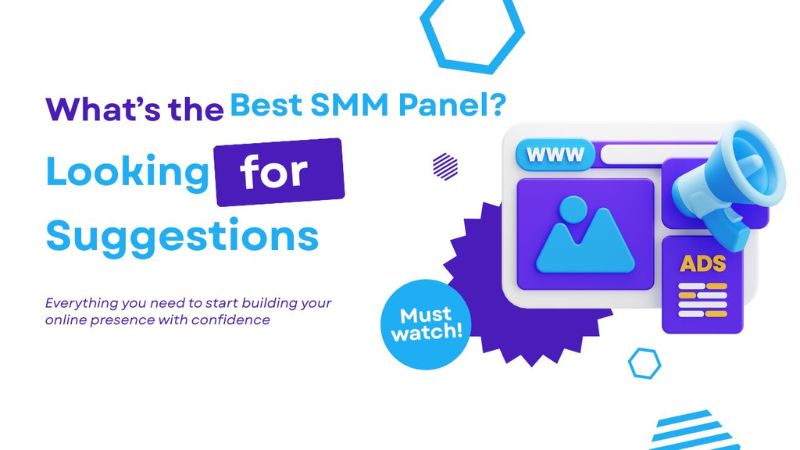 What's the Best SMM Panel? Looking for Suggestions

Everything you need to start building your online presence with confidence

Must watch!

WWW

ADS